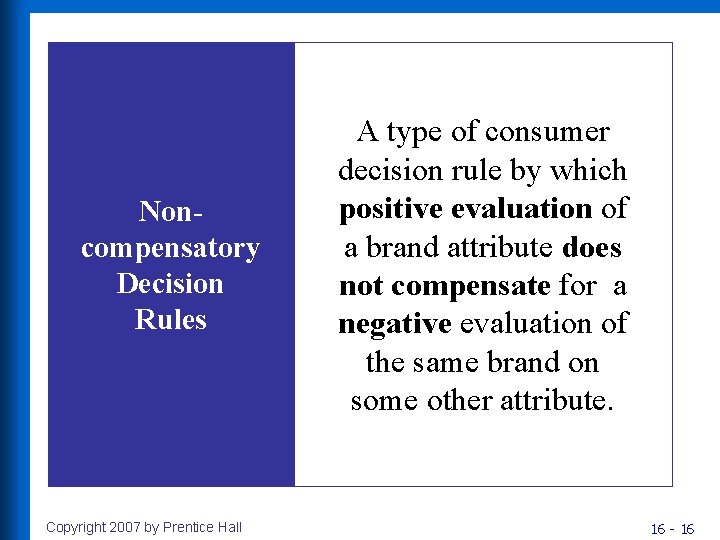 Non-compensatory Decision Rules

A type of consumer decision rule by which positive evaluation of a brand attribute does not compensate for a negative evaluation of the same brand on some other attribute.

Copyright 2007 by Prentice Hall

16 - 16